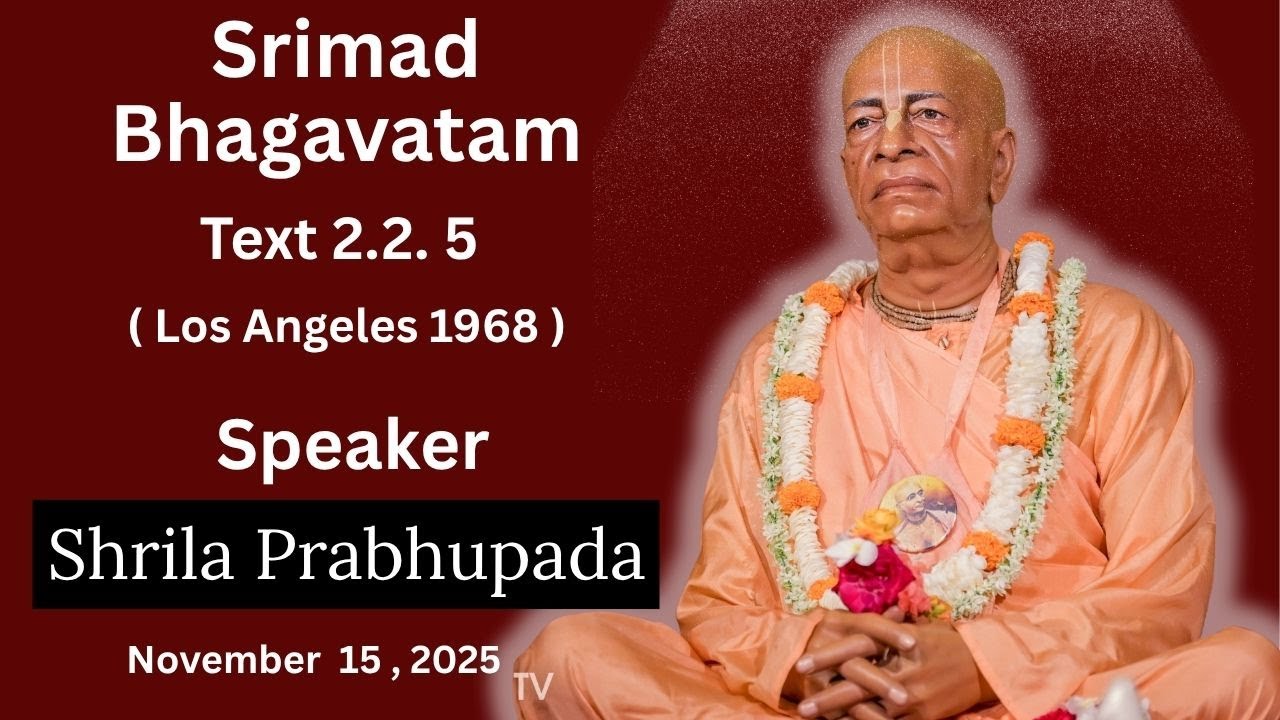 Srimad Bhagavatam

Text 2.2. 5

( Los Angeles 1968 )

Speaker

Shrila Prabhupada

November 15 , 2025

TV